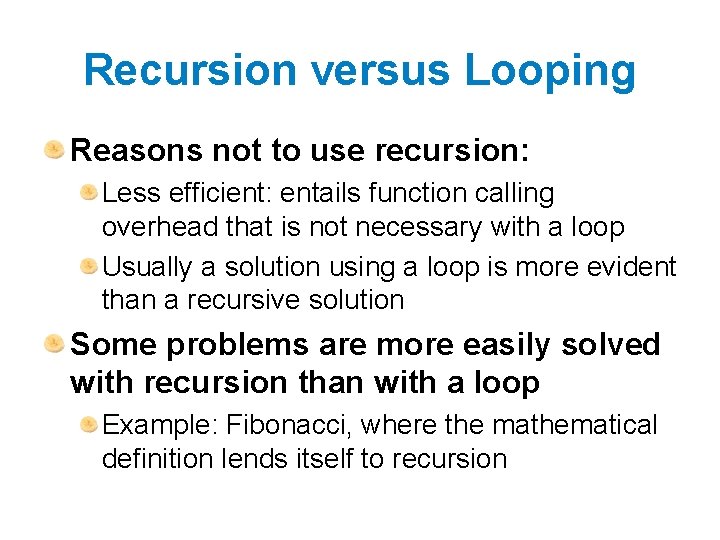 Recursion versus Looping

Reasons not to use recursion:

Less efficient: entails function calling overhead that is not necessary with a loop

Usually a solution using a loop is more evident than a recursive solution

Some problems are more easily solved with recursion than with a loop

Example: Fibonacci, where the mathematical definition lends itself to recursion